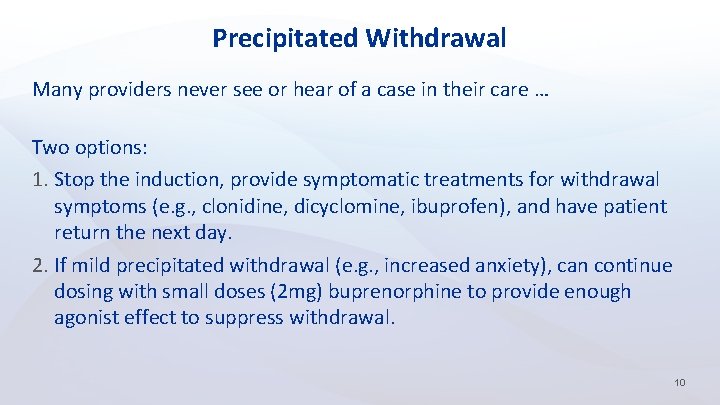 Precipitated Withdrawal

Many providers never see or hear of a case in their care …

Two options:

1. Stop the induction, provide symptomatic treatments for withdrawal symptoms (e.g., clonidine, dicyclomine, ibuprofen), and have patient return the next day.

2. If mild precipitated withdrawal (e.g., increased anxiety), can continue dosing with small doses (2mg) buprenorphine to provide enough agonist effect to suppress withdrawal.

10